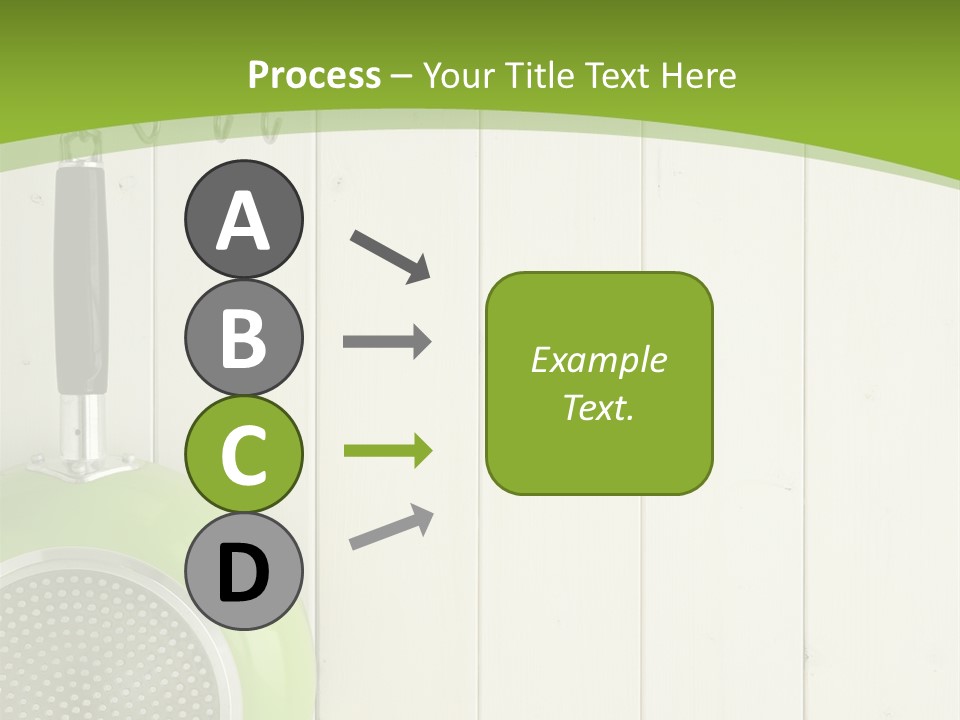 Process – Your Title Text Here

A

B

C

D

Example Text.